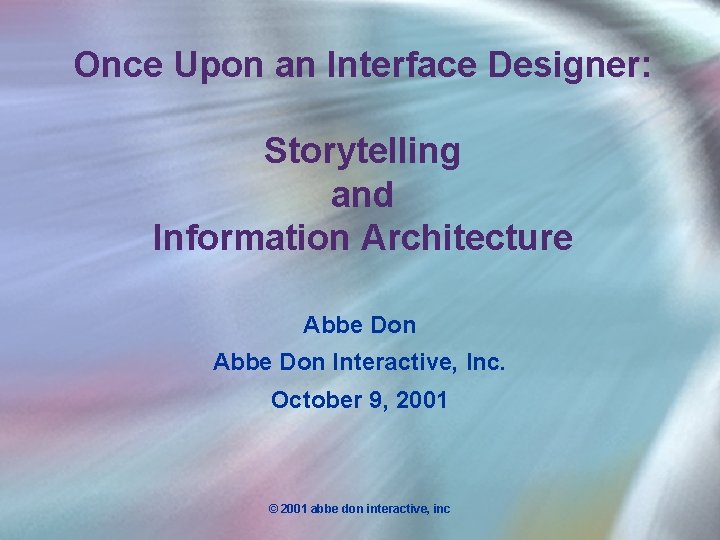 Once Upon an Interface Designer:

Storytelling
and
Information Architecture

Abbe Don
Abbe Don Interactive, Inc.
October 9, 2001

© 2001 abbe don interactive, inc